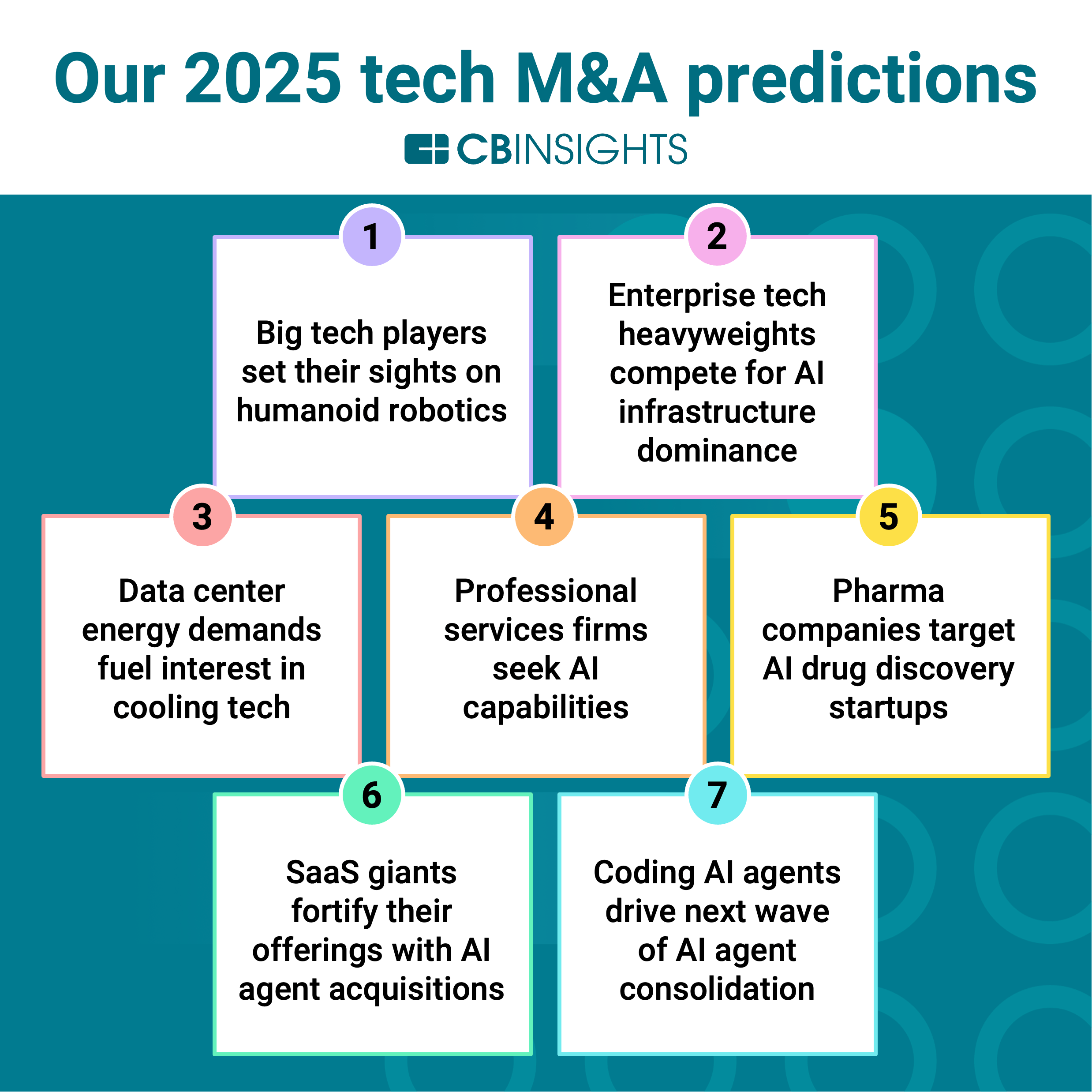 Our 2025 tech M&A predictions

CBINSIGHTS

1

Big tech players set their sights on humanoid robotics

2

Enterprise tech heavyweights compete for AI infrastructure dominance

3

Data center energy demands fuel interest in cooling tech

4

Professional services firms seek AI capabilities

5

Pharma companies target AI drug discovery startups

6

SaaS giants fortify their offerings with AI agent acquisitions

7

Coding AI agents drive next wave of AI agent consolidation